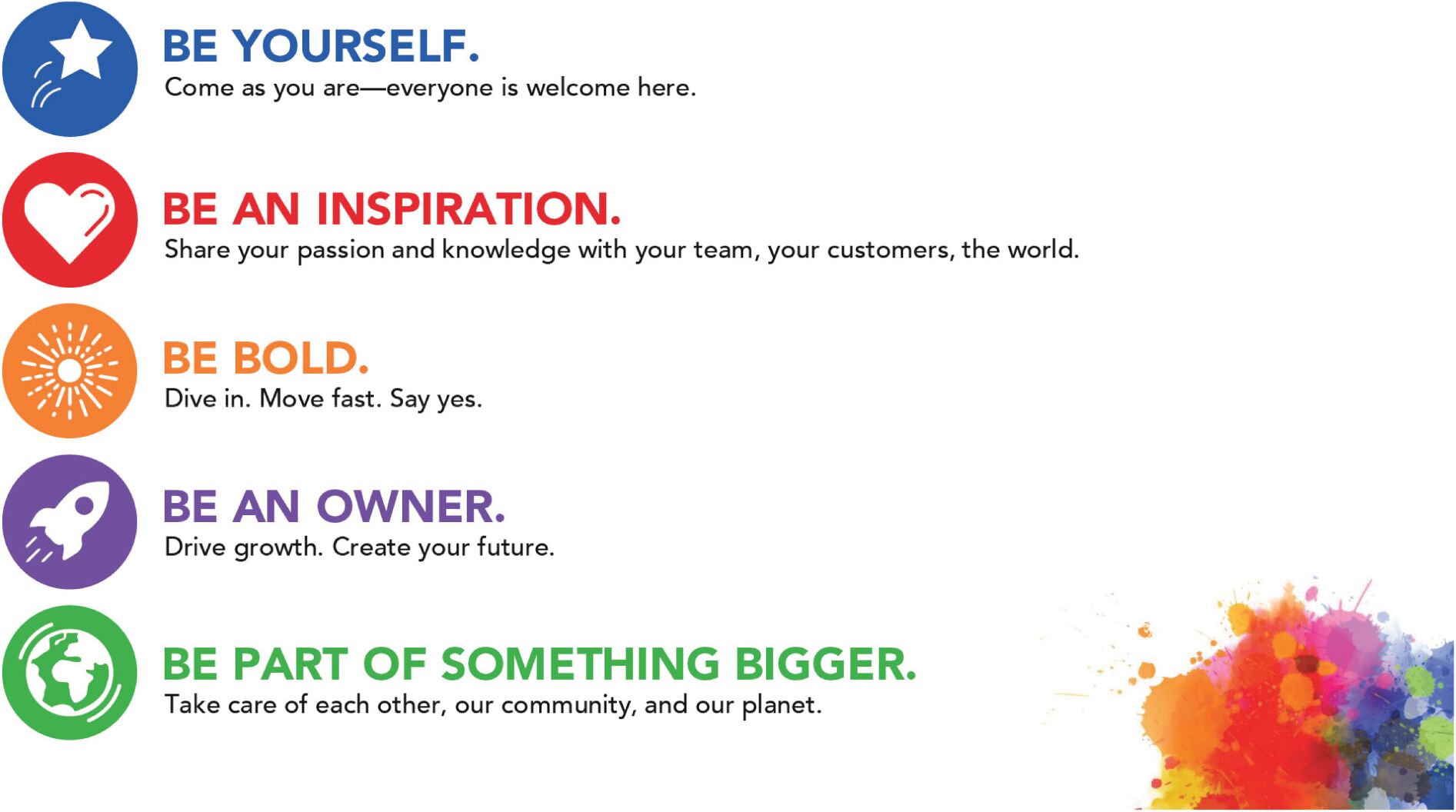 BE YOURSELF.
Come as you are—everyone is welcome here.

BE AN INSPIRATION.
Share your passion and knowledge with your team, your customers, the world.

BE BOLD.
Dive in. Move fast. Say yes.

BE AN OWNER.
Drive growth. Create your future.

BE PART OF SOMETHING BIGGER.
Take care of each other, our community, and our planet.